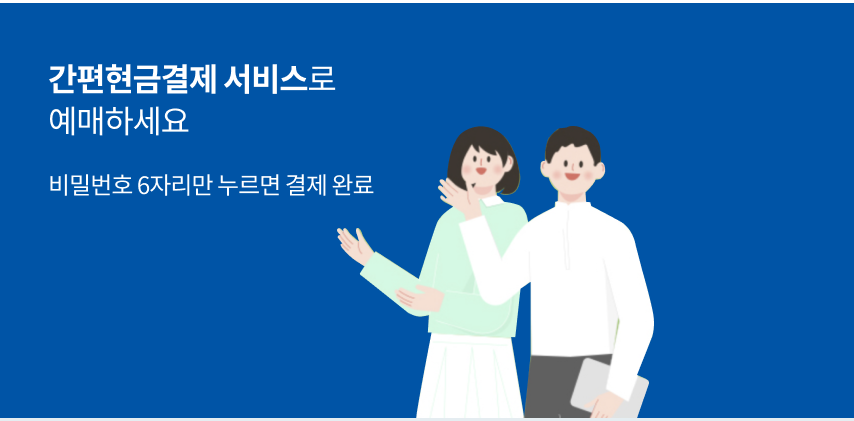 간편현금결제 서비스로
예매하세요

비밀번호 6자리만 누르면 결제 완료